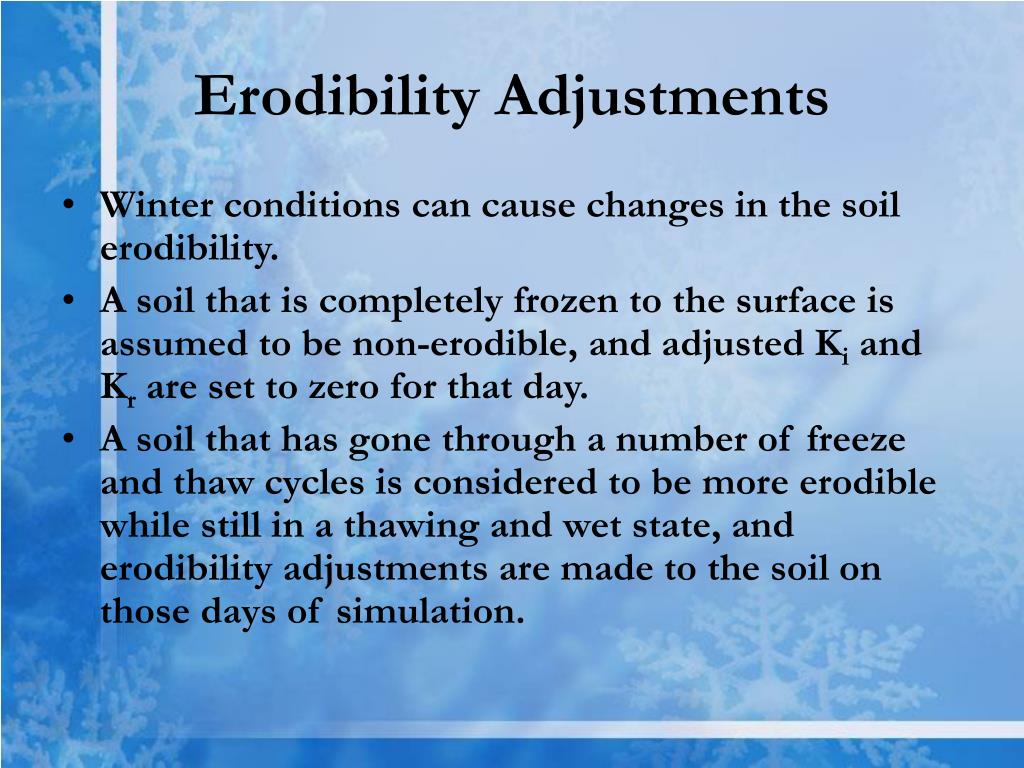 Erodibility Adjustments

• Winter conditions can cause changes in the soil erodibility.

• A soil that is completely frozen to the surface is assumed to be non-erodible, and adjusted $K_i$ and $K_r$ are set to zero for that day.

• A soil that has gone through a number of freeze and thaw cycles is considered to be more erodible while still in a thawing and wet state, and erodibility adjustments are made to the soil on those days of simulation.